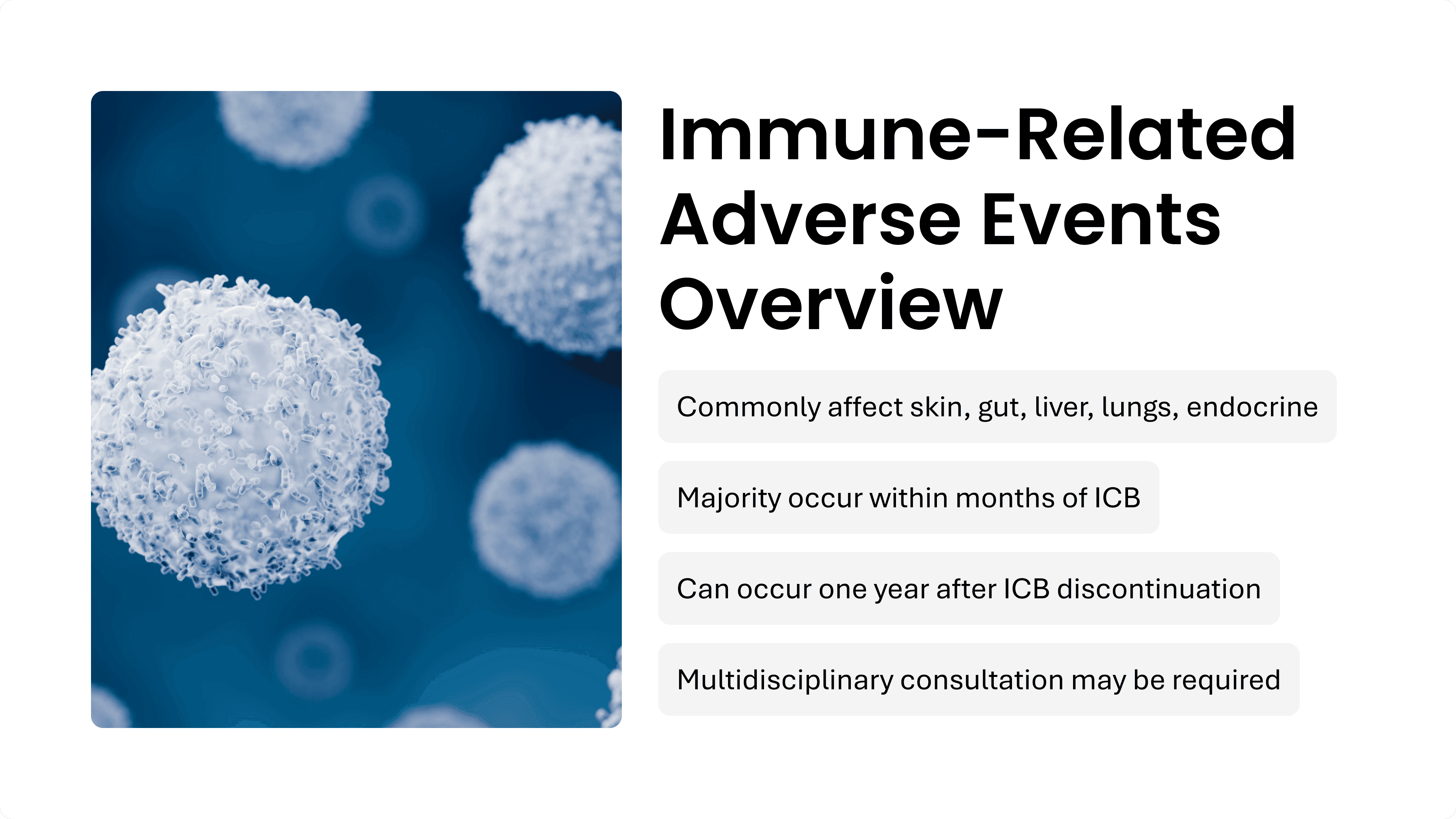 Immune-Related Adverse Events Overview

Commonly affect skin, gut, liver, lungs, endocrine

Majority occur within months of ICB

Can occur one year after ICB discontinuation

Multidisciplinary consultation may be required